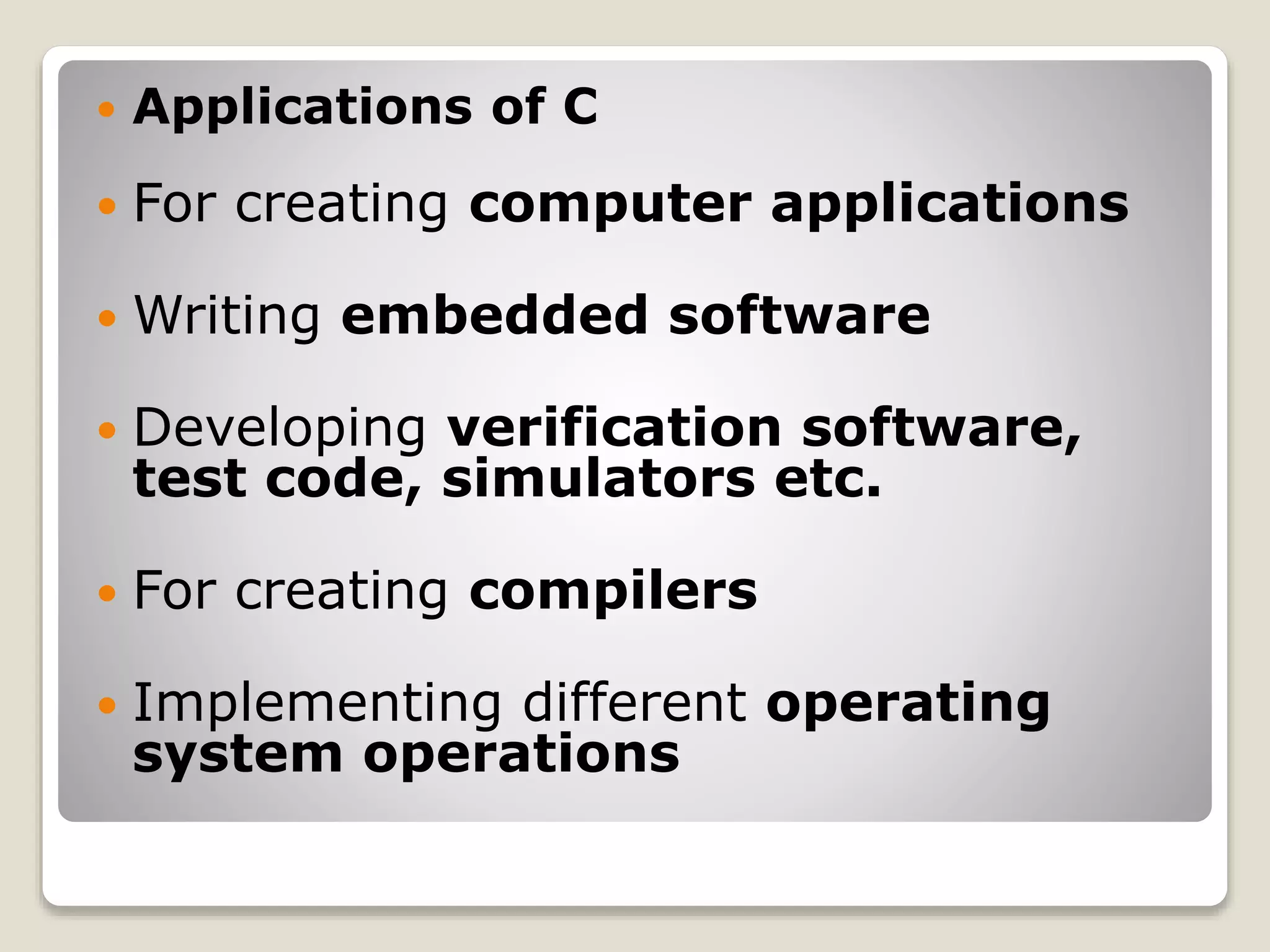 - Applications of C
- For creating computer applications
- Writing embedded software
- Developing verification software, test code, simulators etc.
- For creating compilers
- Implementing different operating system operations